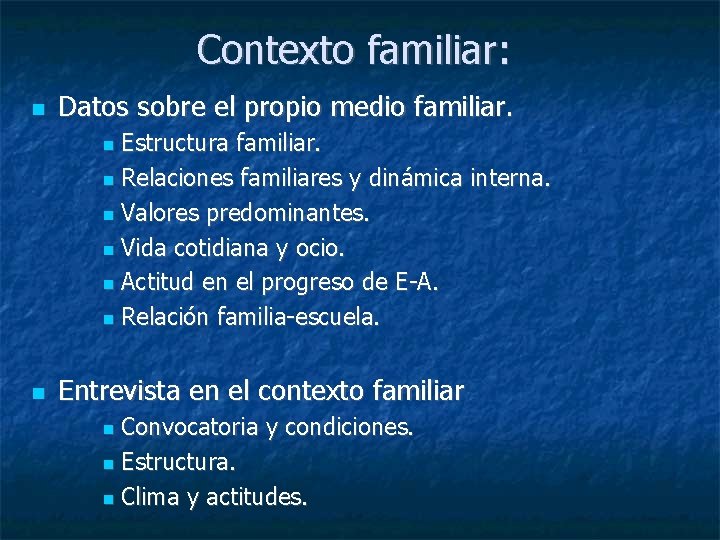 Contexto familiar:

- Datos sobre el propio medio familiar.
  - Estructura familiar.
  - Relaciones familiares y dinámica interna.
  - Valores predominantes.
  - Vida cotidiana y ocio.
  - Actitud en el progreso de E-A.
  - Relación familia-escuela.

- Entrevista en el contexto familiar
  - Convocatoria y condiciones.
  - Estructura.
  - Clima y actitudes.